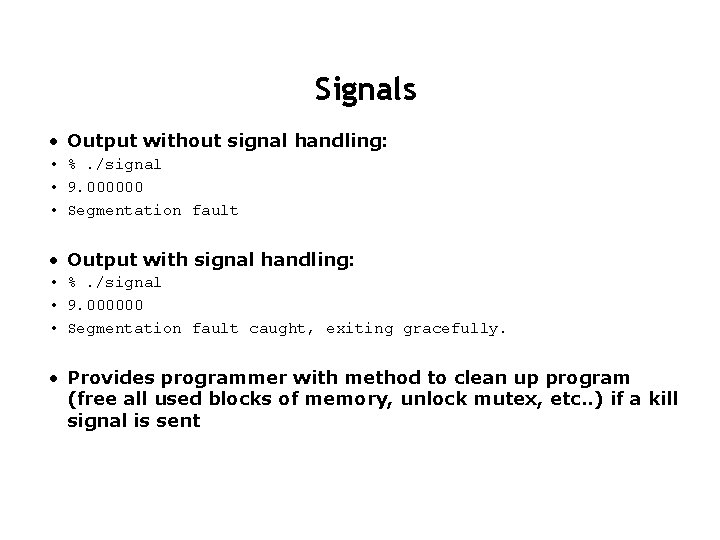 Signals

• Output without signal handling:
• % ./signal
• 9.000000
• Segmentation fault

• Output with signal handling:
• % ./signal
• 9.000000
• Segmentation fault caught, exiting gracefully.

• Provides programmer with method to clean up program (free all used blocks of memory, unlock mutex, etc..) if a kill signal is sent